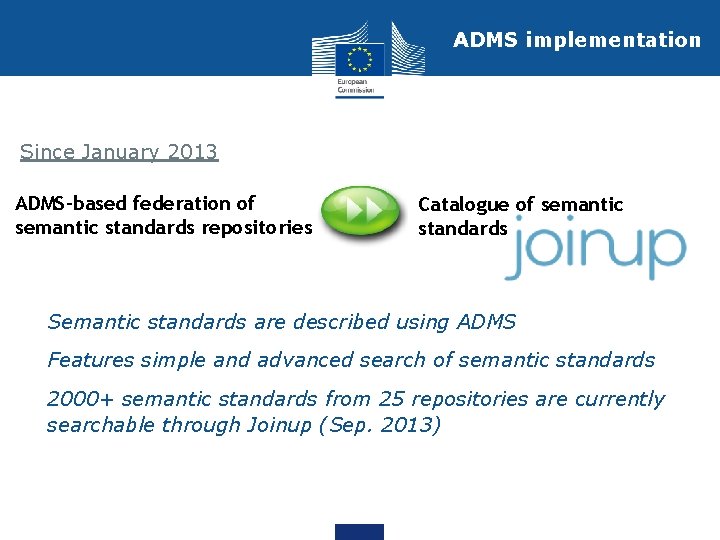 European Commission

ADMS implementation

Since January 2013

ADMS-based federation of semantic standards repositories

Catalogue of semantic standards

joinup

Semantic standards are described using ADMS

Features simple and advanced search of semantic standards

2000+ semantic standards from 25 repositories are currently searchable through Joinup (Sep. 2013)